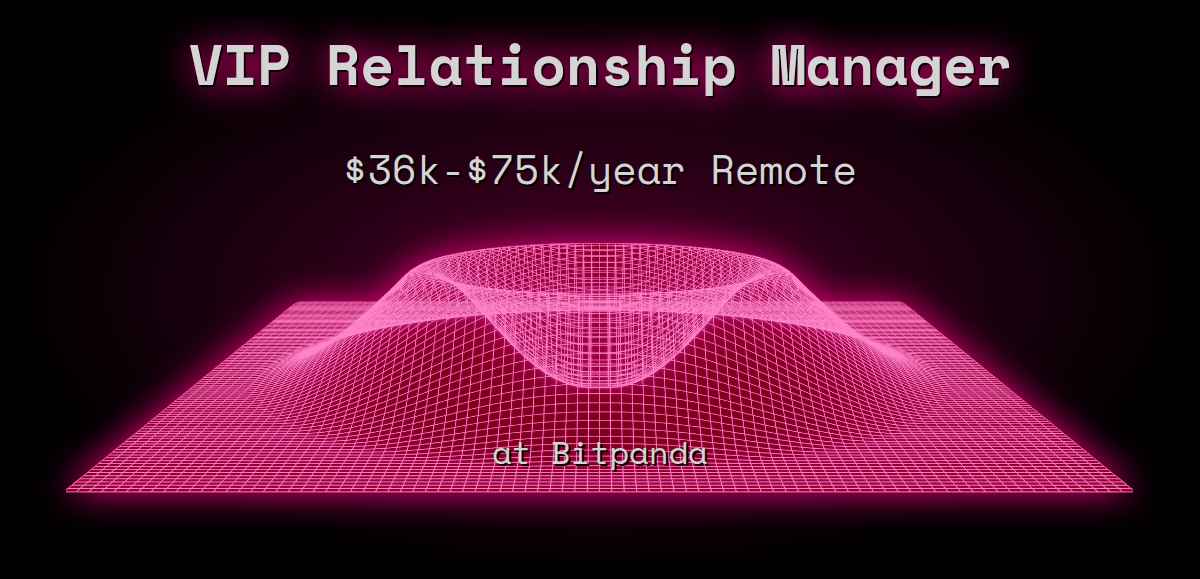 VIP Relationship Manager

\$36k-\$75k/year Remote

at Bitpanda